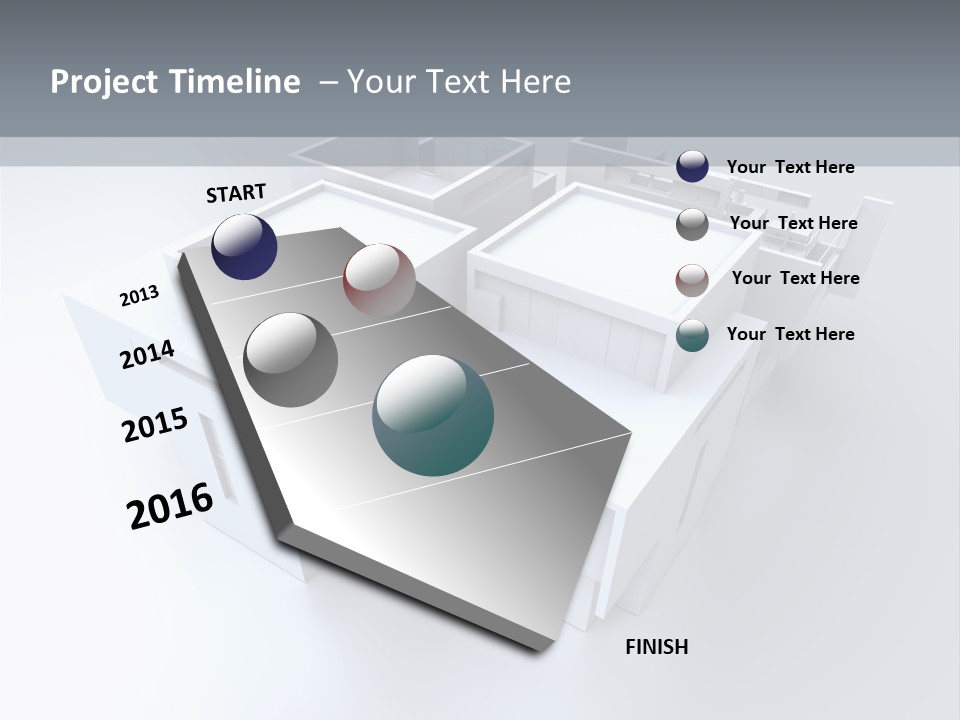 Project Timeline – Your Text Here

START

2013

2014

2015

2016

FINISH

Your Text Here

Your Text Here

Your Text Here

Your Text Here